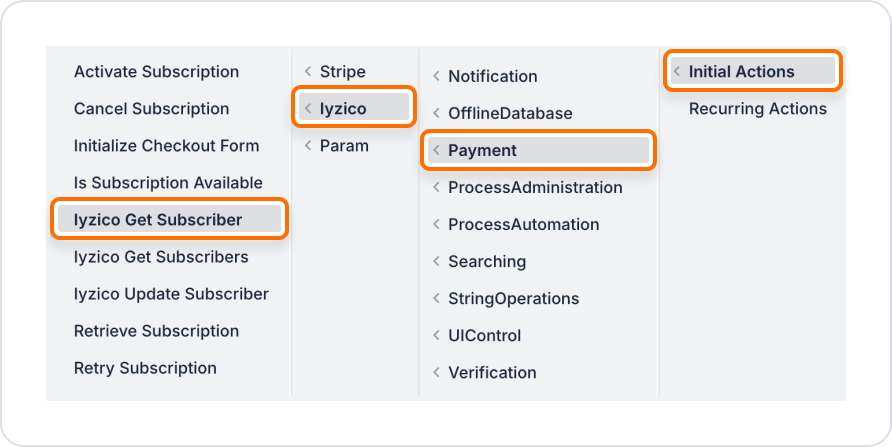 Activate Subscription
Cancel Subscription
Initialize Checkout Form
Is Subscription Available
Iyzico Get Subscriber
Iyzico Get Subscribers
Iyzico Update Subscriber
Retrieve Subscription
Retry Subscription

< Stripe
< Iyzico
< Param

< Notification
< OfflineDatabase
< Payment
< ProcessAdministration
< ProcessAutomation
< Searching
< StringOperations
< UIControl
< Verification

< Initial Actions
Recurring Actions